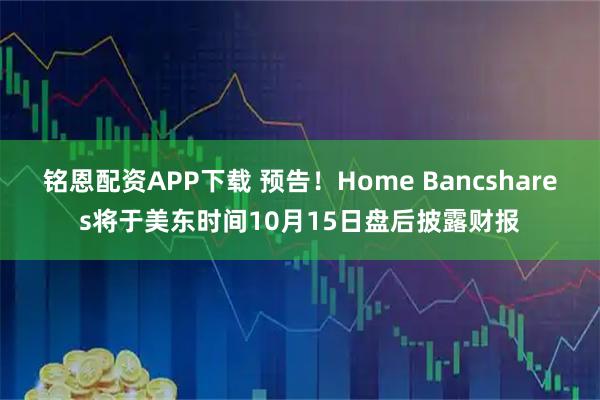 铭恩配资APP下载 预告！Home Bancshares将于美东时间10月15日盘后披露财报